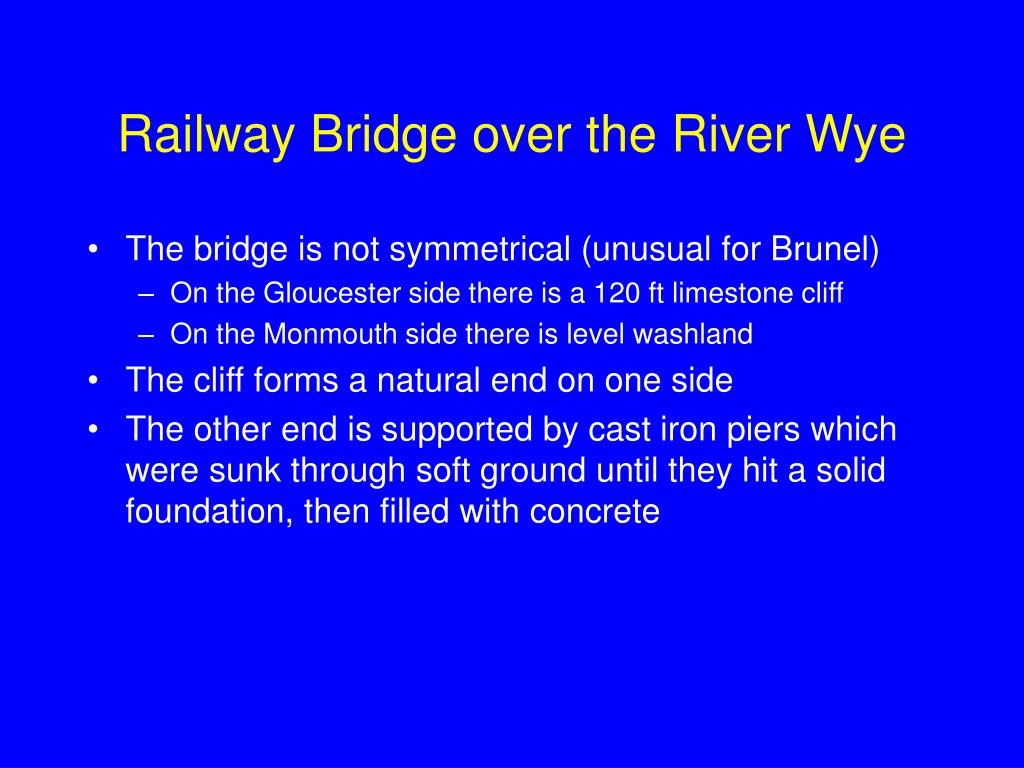 Railway Bridge over the River Wye

• The bridge is not symmetrical (unusual for Brunel)
  – On the Gloucester side there is a 120 ft limestone cliff
  – On the Monmouth side there is level washland
• The cliff forms a natural end on one side
• The other end is supported by cast iron piers which were sunk through soft ground until they hit a solid foundation, then filled with concrete